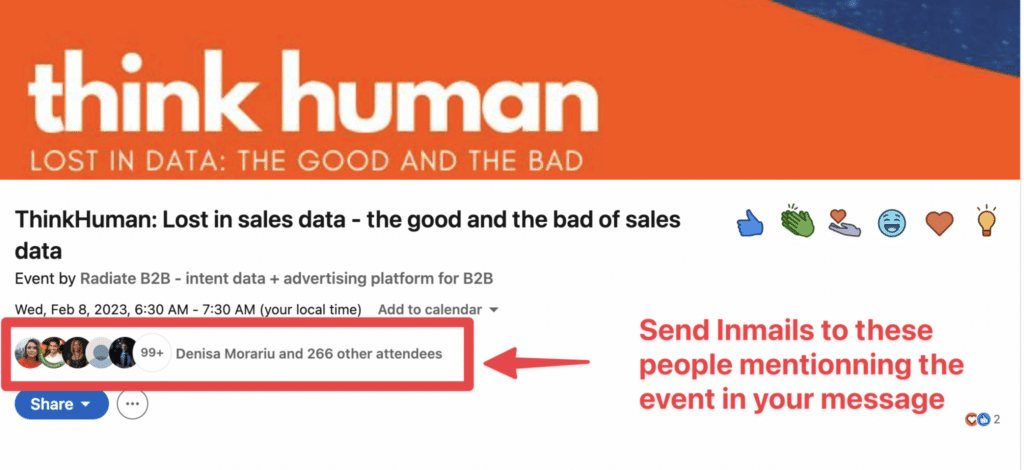 think human
LOST IN DATA: THE GOOD AND THE BAD

ThinkHuman: Lost in sales data - the good and the bad of sales data

Event by Radiate B2B - intent data + advertising platform for B2B

Wed, Feb 8, 2023, 6:30 AM - 7:30 AM (your local time) Add to calendar

99+ Denisa Morariu and 266 other attendees

Send Inmails to these people mentionning the event in your message

Share

2